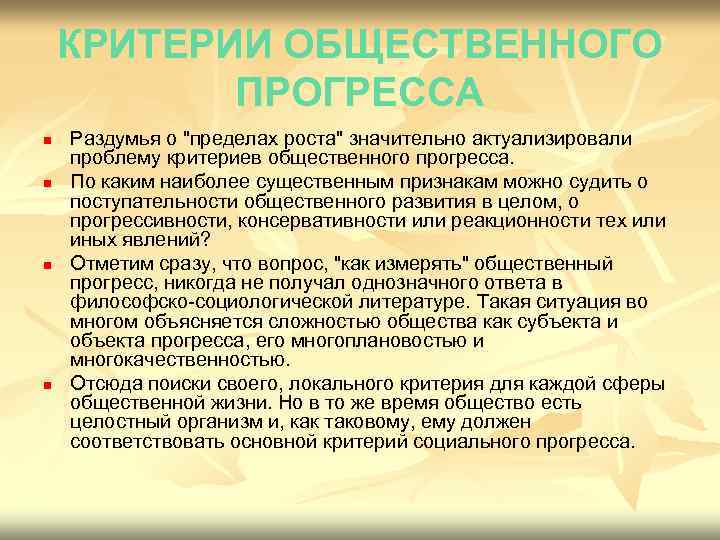 КРИТЕРИИ ОБЩЕСТВЕННОГО ПРОГРЕССА

Раздумья о "пределах роста" значительно актуализировали проблему критериев общественного прогресса.

По каким наиболее существенным признакам можно судить о поступательности общественного развития в целом, о прогрессивности, консервативности или реакционности тех или иных явлений?

Отметим сразу, что вопрос, "как измерять" общественный прогресс, никогда не получал однозначного ответа в философско-социологической литературе. Такая ситуация во многом объясняется сложностью общества как субъекта и объекта прогресса, его многоплановостью и многокачественностью.

Отсюда поиски своего, локального критерия для каждой сферы общественной жизни. Но в то же время общество есть целостный организм и, как таковому, ему должен соответствовать основной критерий социального прогресса.